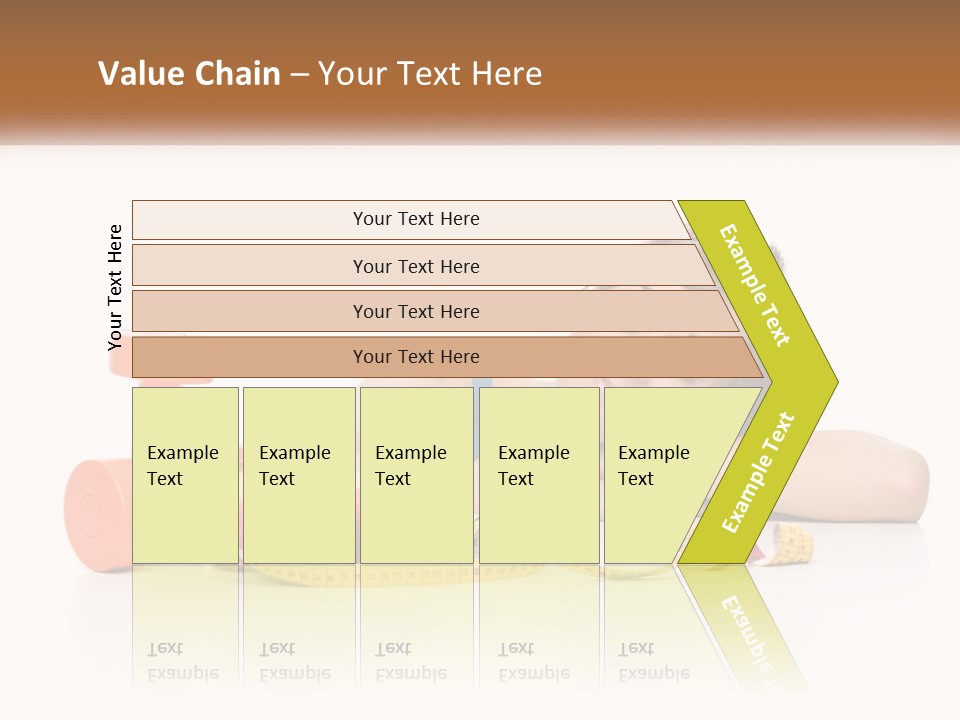 Value Chain – Your Text Here

Your Text Here

Your Text Here

Your Text Here

Your Text Here

Your Text Here

Example Text

Example Text

Example Text

Example Text

Example Text

Example Text

Example Text